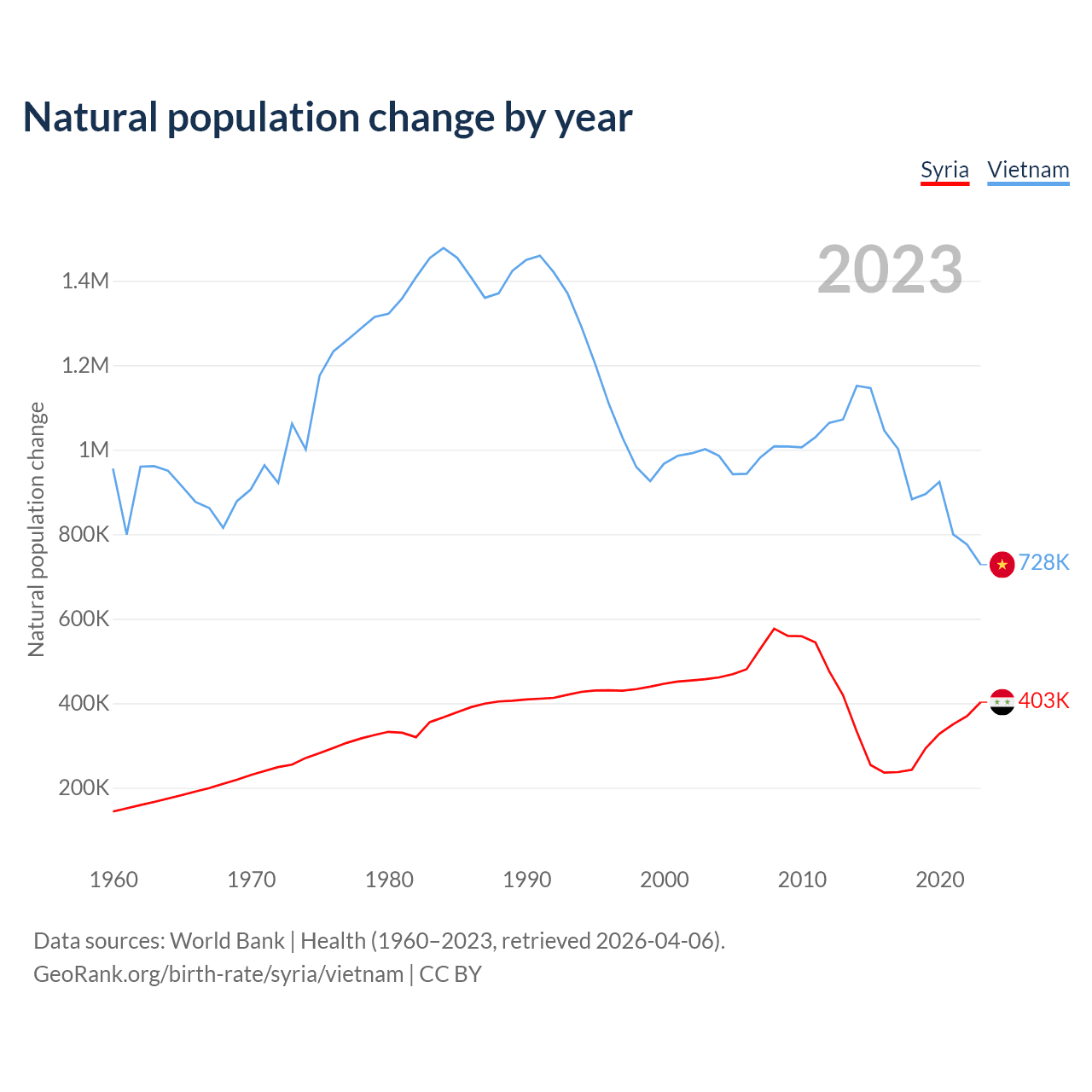 Natural population change by year

Syria Vietnam

2023

Natural population change

1.4M
1.2M
1M
800K
600K
400K
200K

728K
403K

1960 1970 1980 1990 2000 2010 2020

Data sources: World Bank | Health (1960–2023, retrieved 2026-04-06).
GeoRank.org/birth-rate/syria/vietnam | CC BY